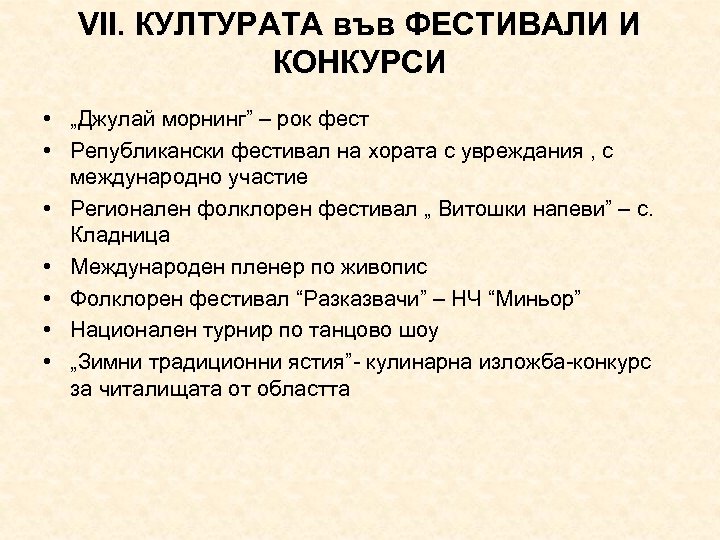 VII. КУЛТУРАТА във ФЕСТИВАЛИ И КОНКУРСИ

• „Джулай морнинг” – рок фест
• Републикански фестивал на хората с увреждания , с международно участие
• Регионален фолклорен фестивал „ Витошки напеви” – с. Кладница
• Международен пленер по живопис
• Фолклорен фестивал “Разказвачи” – НЧ “Миньор”
• Национален турнир по танцово шоу
• „Зимни традиционни ястия”- кулинарна изложба-конкурс за читалищата от областта